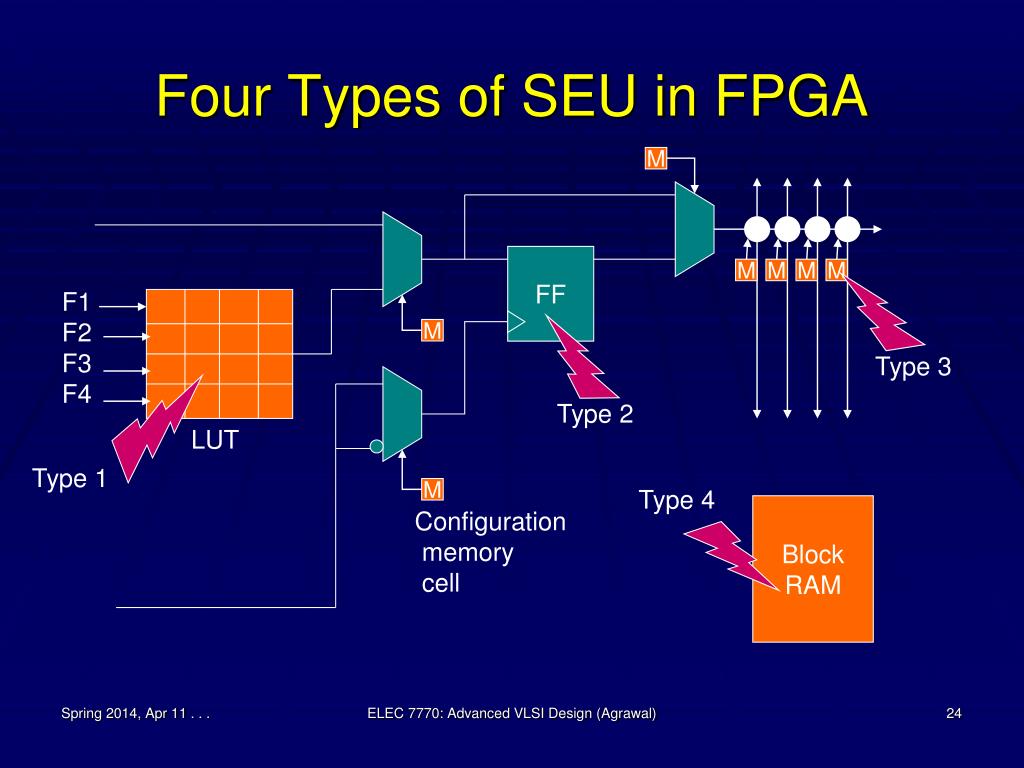 Four Types of SEU in FPGA

M

M M M M

F1
F2
F3
F4

FF

M

Type 3

Type 2

LUT

Type 1

M

Configuration memory cell

Type 4

Block RAM

Spring 2014, Apr 11 . . .

ELEC 7770: Advanced VLSI Design (Agrawal)

24